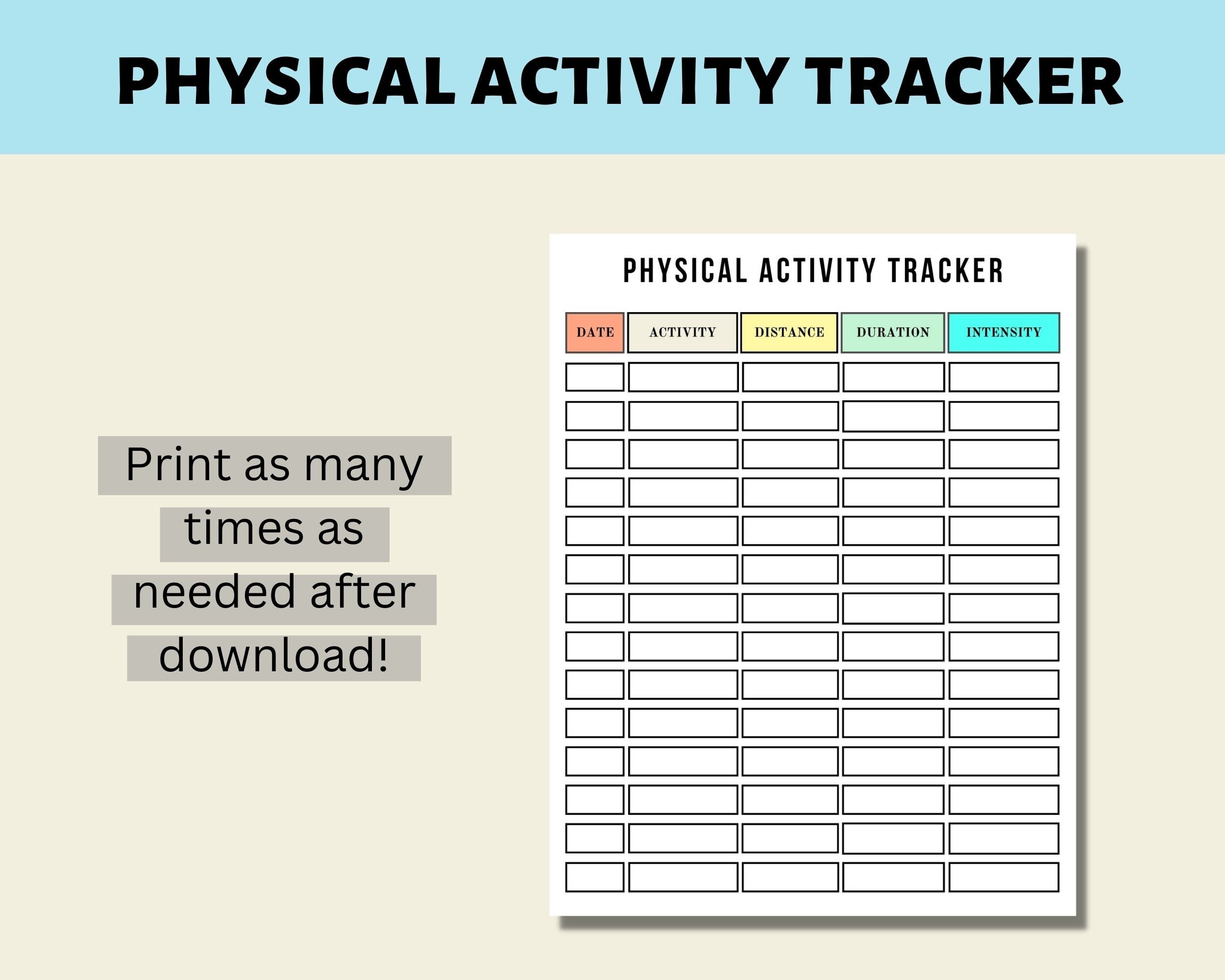 PHYSICAL ACTIVITY TRACKER

Print as many times as needed after download!

PHYSICAL ACTIVITY TRACKER

| DATE | ACTIVITY | DISTANCE | DURATION | INTENSITY |
|---|---|---|---|---|
| | | | | |
| | | | | |
| | | | | |
| | | | | |
| | | | | |
| | | | | |
| | | | | |
| | | | | |
| | | | | |
| | | | | |
| | | | | |
| | | | | |
| | | | | |
| | | | | |